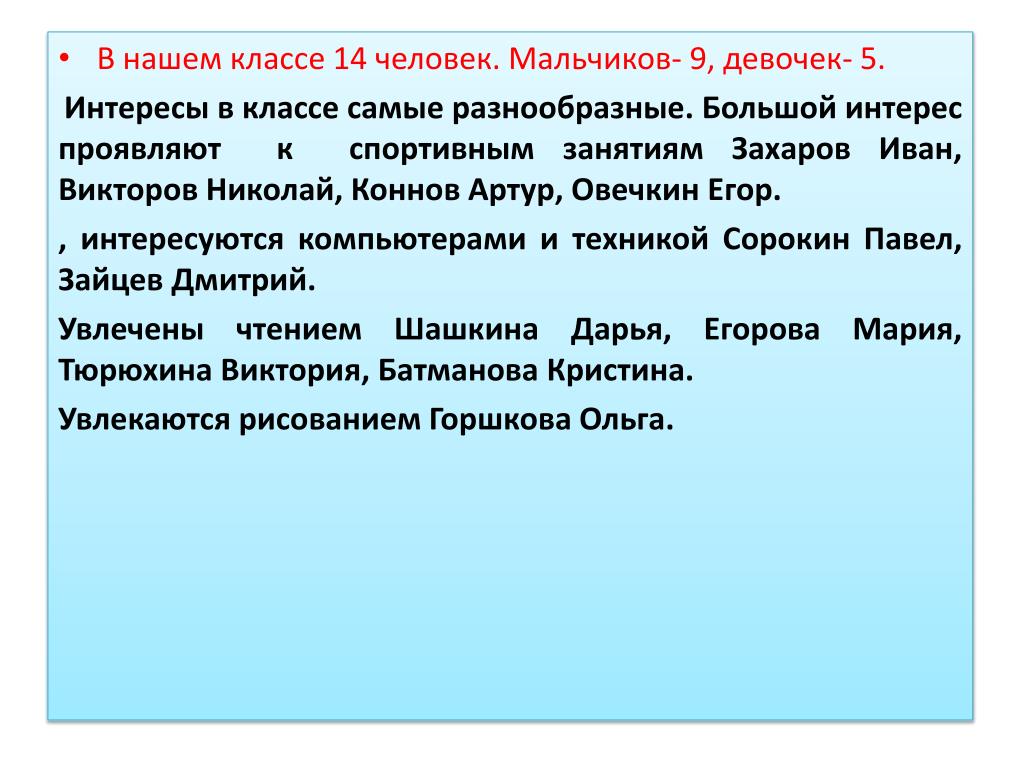 • В нашем классе 14 человек. Мальчиков- 9, девочек- 5.

Интересы в классе самые разнообразные. Большой интерес проявляют к спортивным занятиям Захаров Иван, Викторов Николай, Коннов Артур, Овечкин Егор.

, интересуются компьютерами и техникой Сорокин Павел, Зайцев Дмитрий.

Увлечены чтением Шашкина Дарья, Егорова Мария, Тюрюхина Виктория, Батманова Кристина.

Увлекаются рисованием Горшкова Ольга.